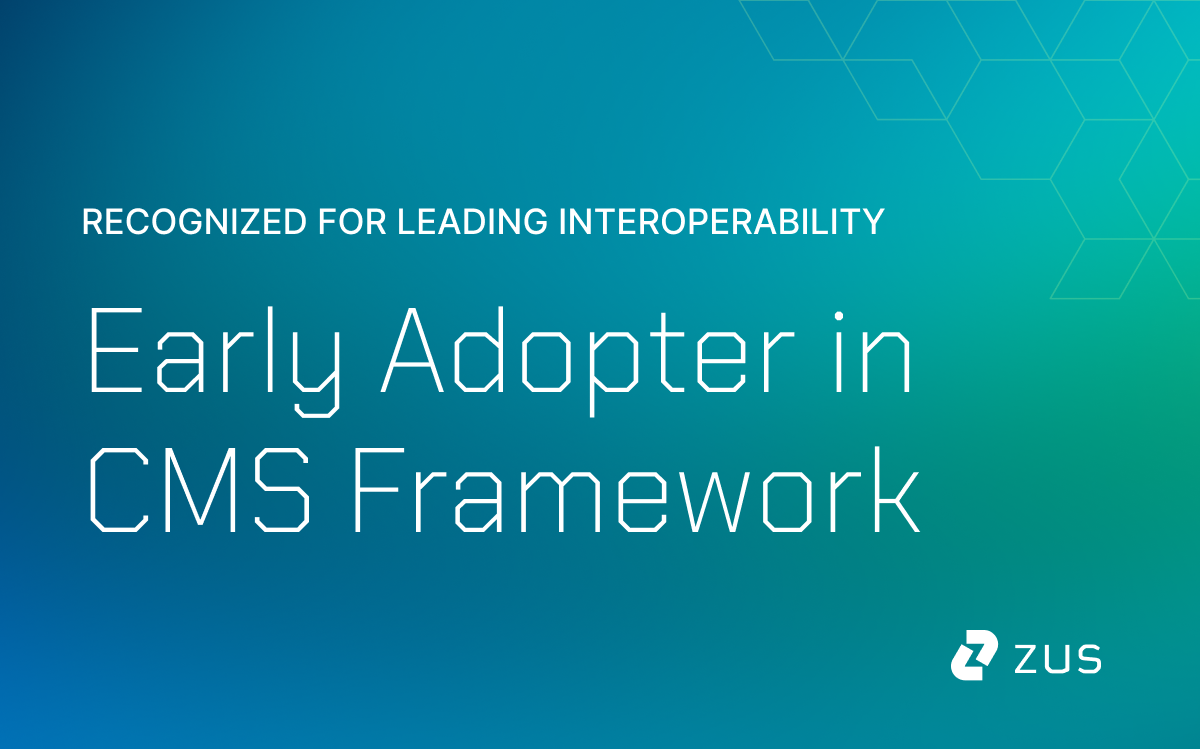 RECOGNIZED FOR LEADING INTEROPERABILITY

Early Adopter in CMS Framework

ZUS